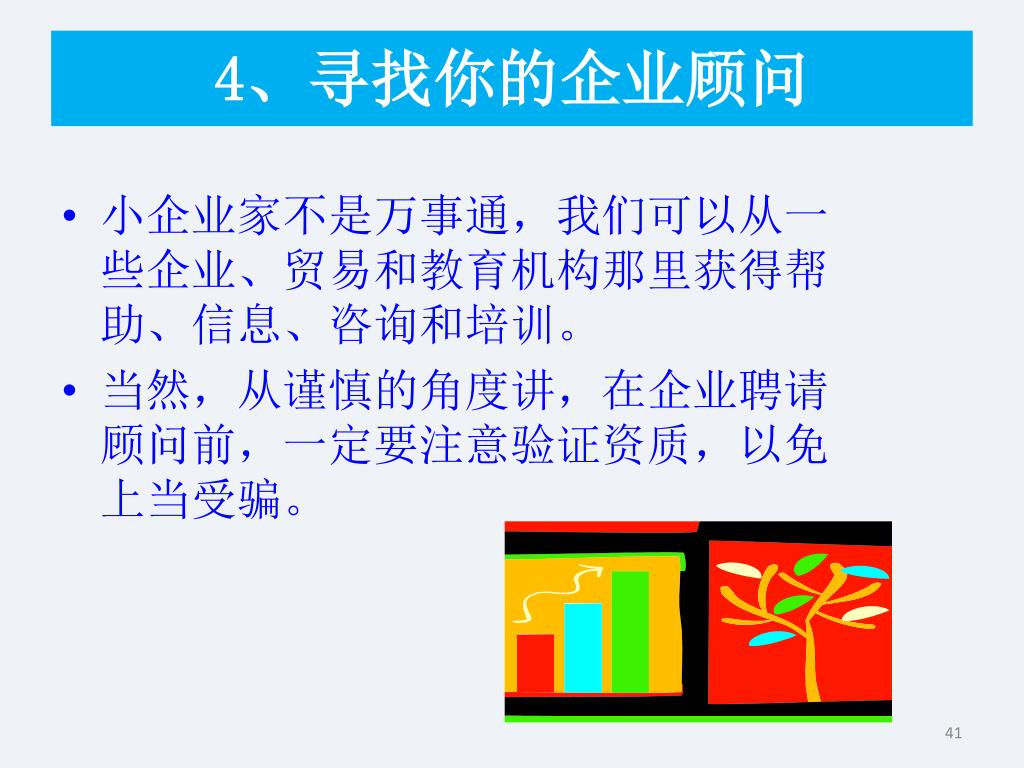 4、寻找你的企业顾问

• 小企业家不是万事通，我们可以从一些企业、贸易和教育机构那里获得帮助、信息、咨询和培训。

• 当然，从谨慎的角度讲，在企业聘请顾问前，一定要注意验证资质，以免上当受骗。

41